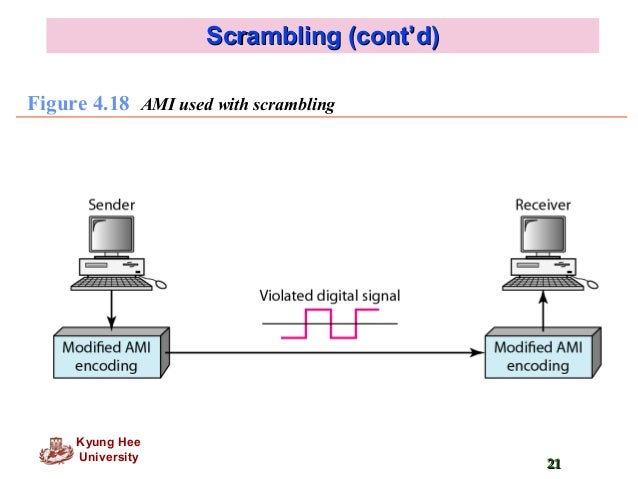 Scrambling (cont'd)

Figure 4.18 AMI used with scrambling

Sender

Receiver

Violated digital signal

Modified AMI encoding

Modified AMI encoding

Kyung Hee University

21